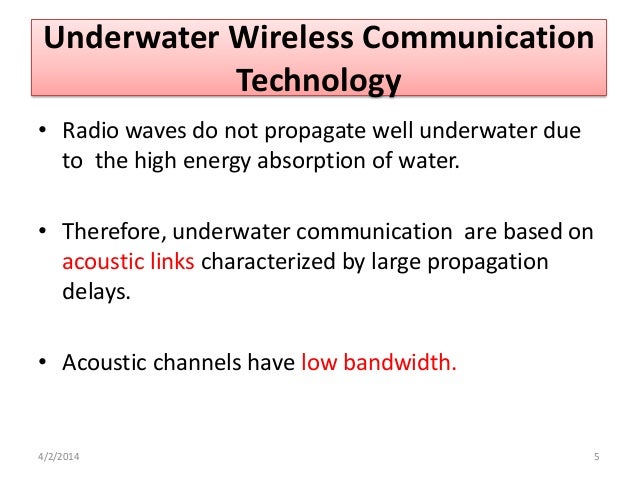 Underwater Wireless Communication Technology

• Radio waves do not propagate well underwater due to the high energy absorption of water.

• Therefore, underwater communication are based on acoustic links characterized by large propagation delays.

• Acoustic channels have low bandwidth.

4/2/2014

5